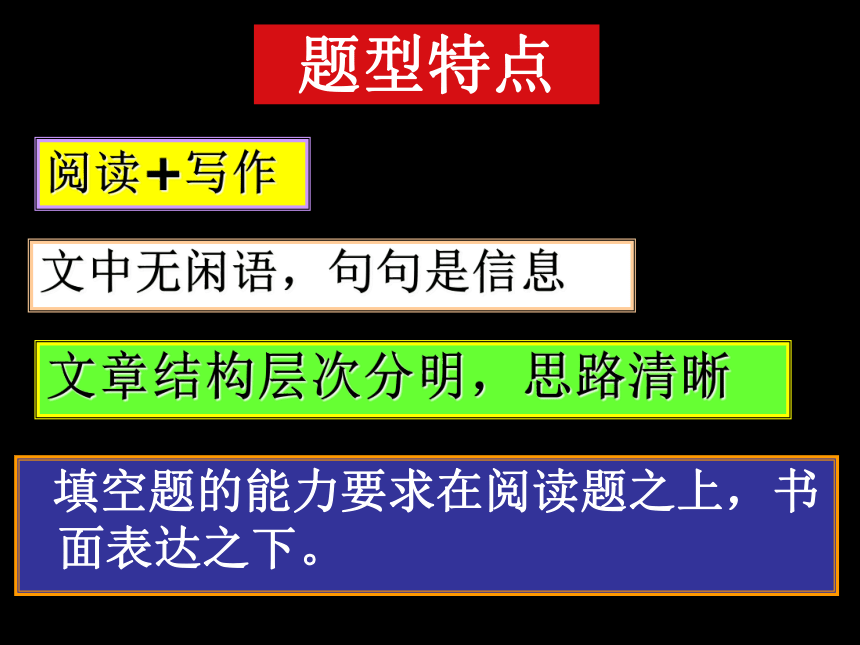 题型特点

阅读+写作

文中无闲语，句句是信息

文章结构层次分明，思路清晰

填空题的能力要求在阅读题之上，书面表达之下。